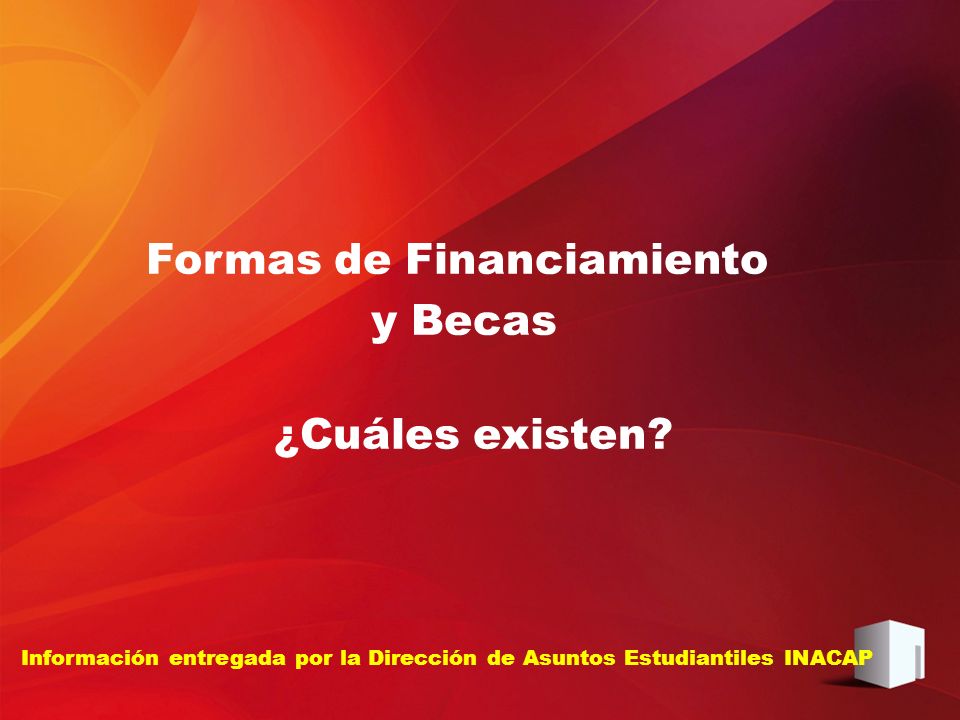 Formas de Financiamiento y Becas

¿Cuáles existen?

Información entregada por la Dirección de Asuntos Estudiantiles INACAP